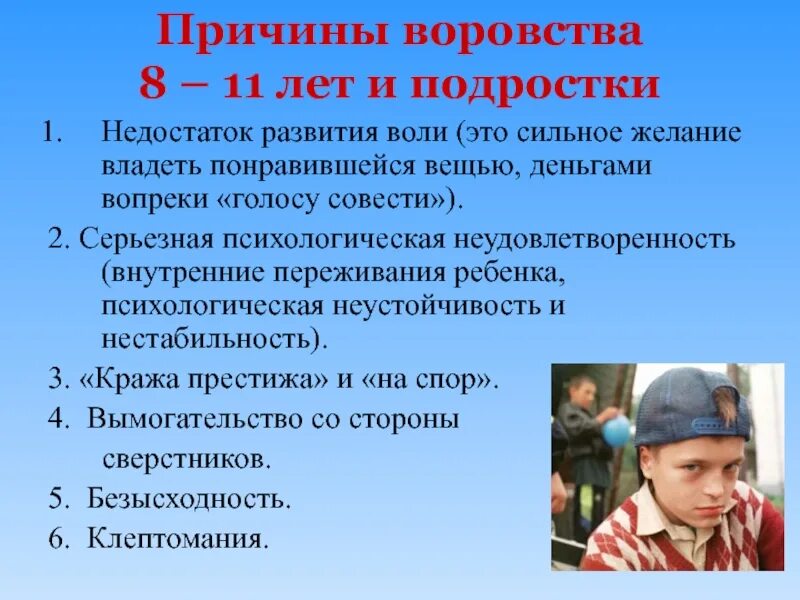 Причины воровства
8 – 11 лет и подростки

1. Недостаток развития воли (это сильное желание владеть понравившейся вещью, деньгами вопреки «голосу совести»).

2. Серьезная психологическая неудовлетворенность (внутренние переживания ребенка, психологическая неустойчивость и нестабильность).

3. «Кража престижа» и «на спор».

4. Вымогательство со стороны сверстников.

5. Безысходность.

6. Клептомания.